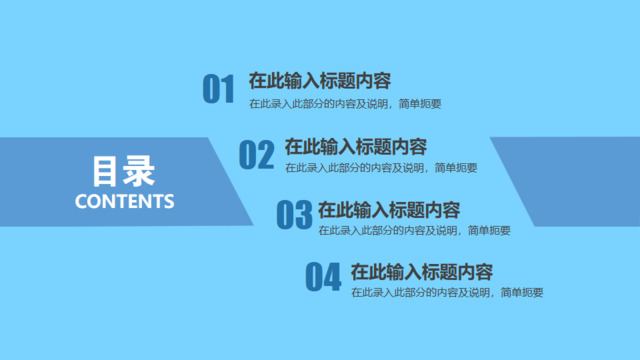 目录
CONTENTS

01 在此输入标题内容
在此录入此部分的内容及说明，简单扼要

02 在此输入标题内容
在此录入此部分的内容及说明，简单扼要

03 在此输入标题内容
在此录入此部分的内容及说明，简单扼要

04 在此输入标题内容
在此录入此部分的内容及说明，简单扼要